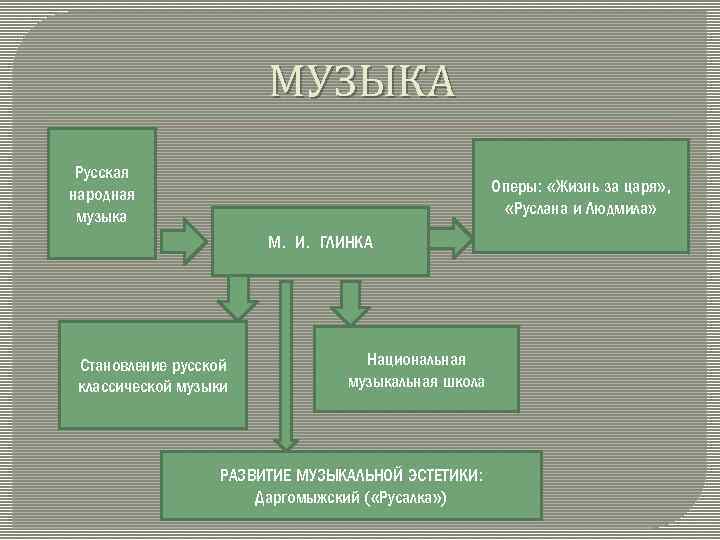 МУЗЫКА

Русская народная музыка

М. И. ГЛИНКА

Оперы: «Жизнь за царя», «Руслана и Людмила»

Становление русской классической музыки

Национальная музыкальная школа

РАЗВИТИЕ МУЗЫКАЛЬНОЙ ЭСТЕТИКИ: Даргомыжский («Русалка»)